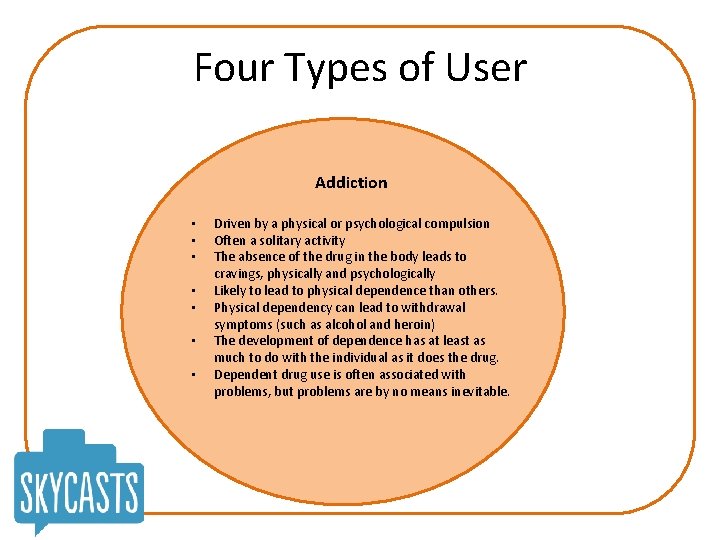 Four Types of User

Addiction

- Driven by a physical or psychological compulsion
- Often a solitary activity
- The absence of the drug in the body leads to cravings, physically and psychologically
- Likely to lead to physical dependence than others.
- Physical dependency can lead to withdrawal symptoms (such as alcohol and heroin)
- The development of dependence has at least as much to do with the individual as it does the drug.
- Dependent drug use is often associated with problems, but problems are by no means inevitable.

SKYCASTS